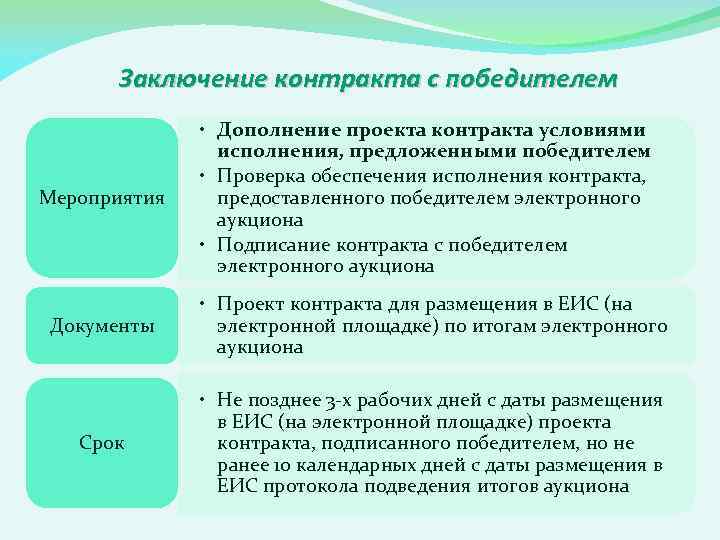 Заключение контракта с победителем

Мероприятия

• Дополнение проекта контракта условиями исполнения, предложенными победителем
• Проверка обеспечения исполнения контракта, предоставленного победителем электронного аукциона
• Подписание контракта с победителем электронного аукциона

Документы

• Проект контракта для размещения в ЕИС (на электронной площадке) по итогам электронного аукциона

Срок

• Не позднее 3-х рабочих дней с даты размещения в ЕИС (на электронной площадке) проекта контракта, подписанного победителем, но не ранее 10 календарных дней с даты размещения в ЕИС протокола подведения итогов аукциона